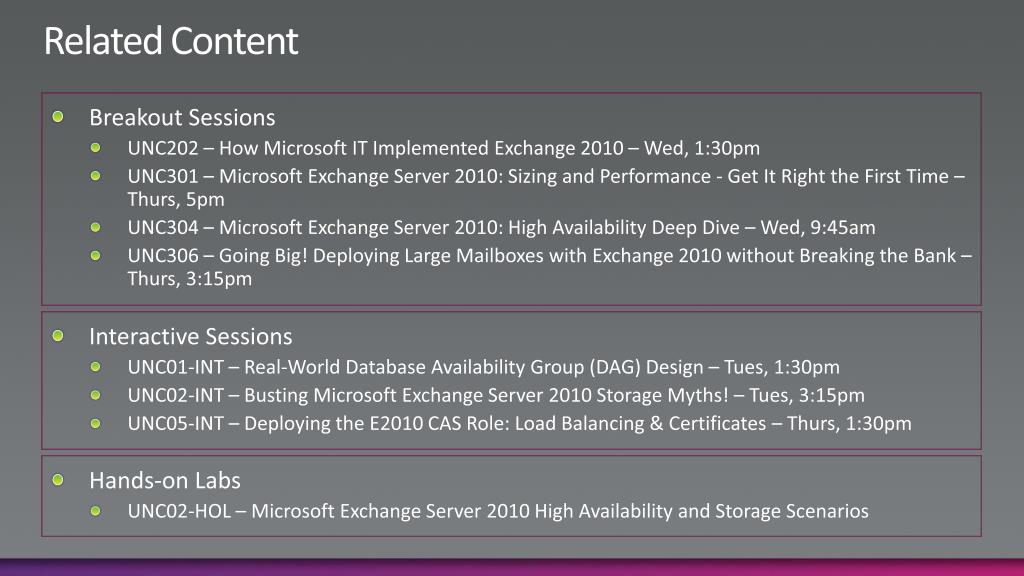 Related Content

Breakout Sessions
UNC202 – How Microsoft IT Implemented Exchange 2010 – Wed, 1:30pm
UNC301 – Microsoft Exchange Server 2010: Sizing and Performance - Get It Right the First Time – Thurs, 5pm
UNC304 – Microsoft Exchange Server 2010: High Availability Deep Dive – Wed, 9:45am
UNC306 – Going Big! Deploying Large Mailboxes with Exchange 2010 without Breaking the Bank – Thurs, 3:15pm

Interactive Sessions
UNC01-INT – Real-World Database Availability Group (DAG) Design – Tues, 1:30pm
UNC02-INT – Busting Microsoft Exchange Server 2010 Storage Myths! – Tues, 3:15pm
UNC05-INT – Deploying the E2010 CAS Role: Load Balancing & Certificates – Thurs, 1:30pm

Hands-on Labs
UNC02-HOL – Microsoft Exchange Server 2010 High Availability and Storage Scenarios